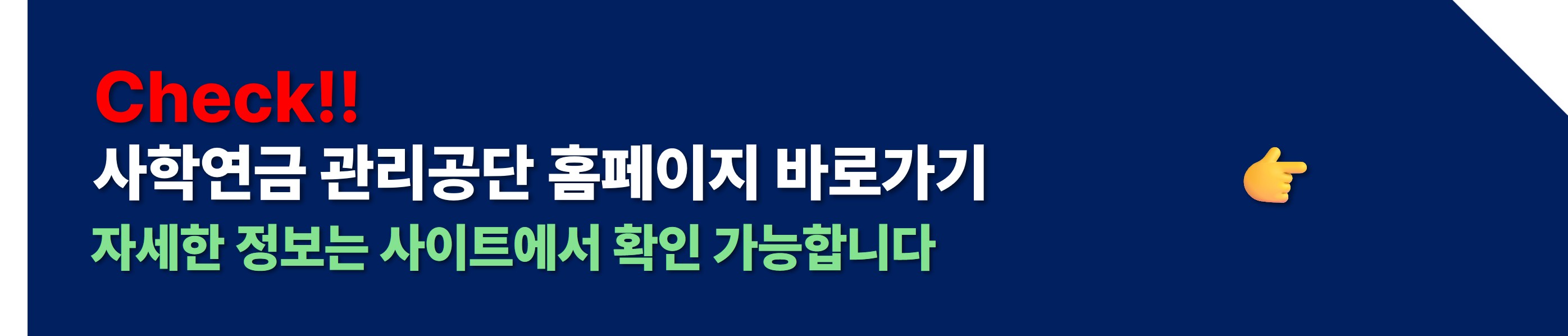 Check!!
사학연금 관리공단 홈페이지 바로가기
자세한 정보는 사이트에서 확인 가능합니다